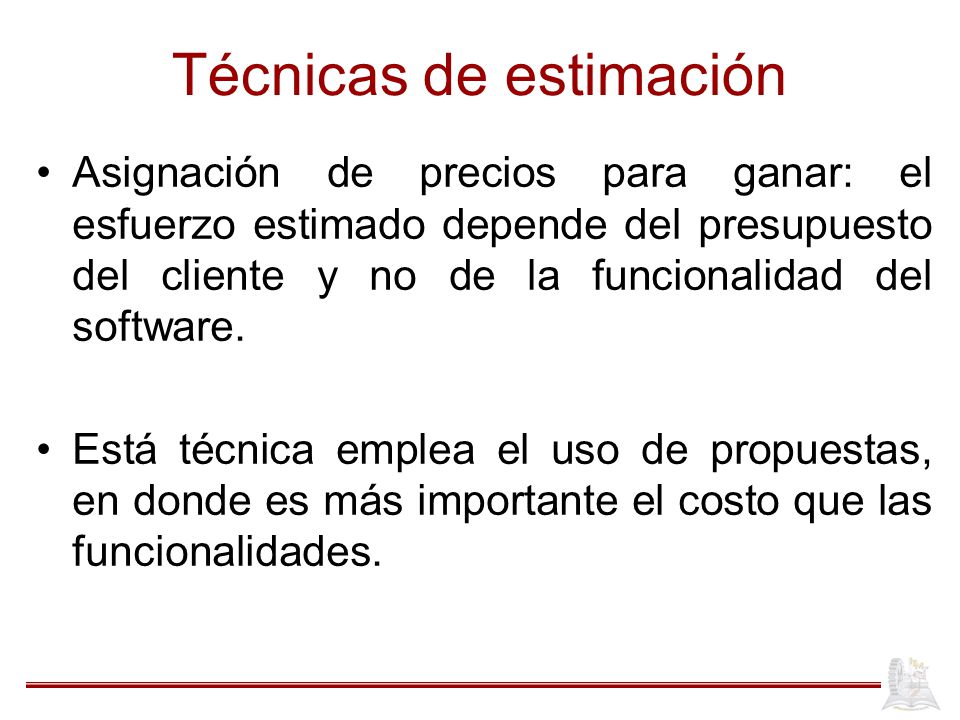 Técnicas de estimación

• Asignación de precios para ganar: el esfuerzo estimado depende del presupuesto del cliente y no de la funcionalidad del software.

• Está técnica emplea el uso de propuestas, en donde es más importante el costo que las funcionalidades.